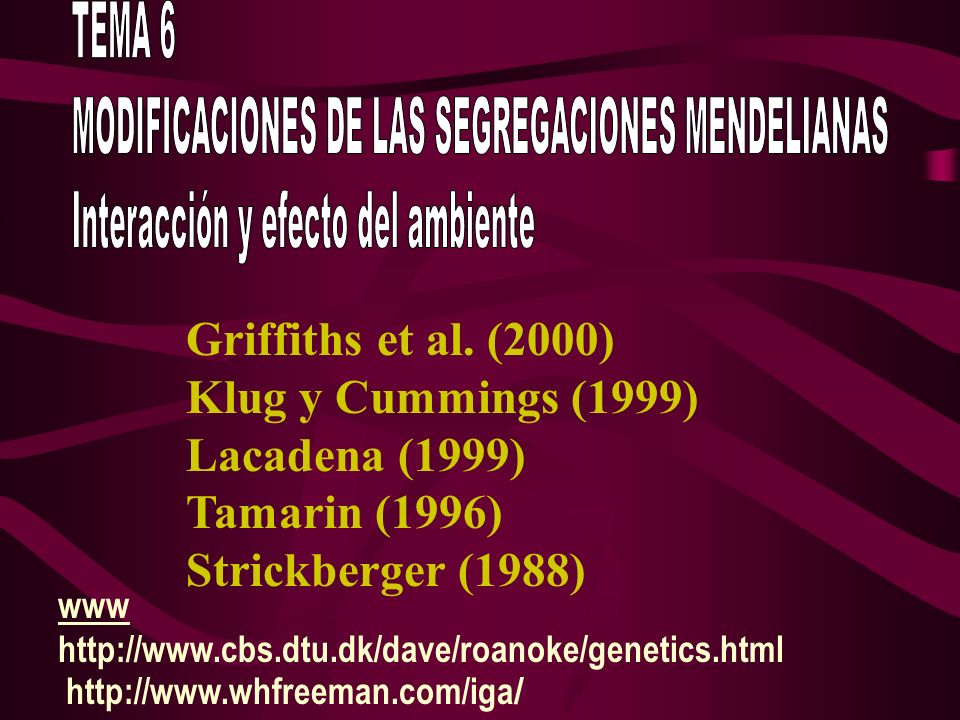 TEMA 6
MODIFICACIONES DE LAS SEGREGACIONES MENDELIANAS
Interacción y efecto del ambiente

Griffiths et al. (2000)
Klug y Cummings (1999)
Lacadena (1999)
Tamarin (1996)
Strickberger (1988)

www
http://www.cbs.dtu.dk/dave/roanoke/genetics.html
http://www.whfreeman.com/iga/